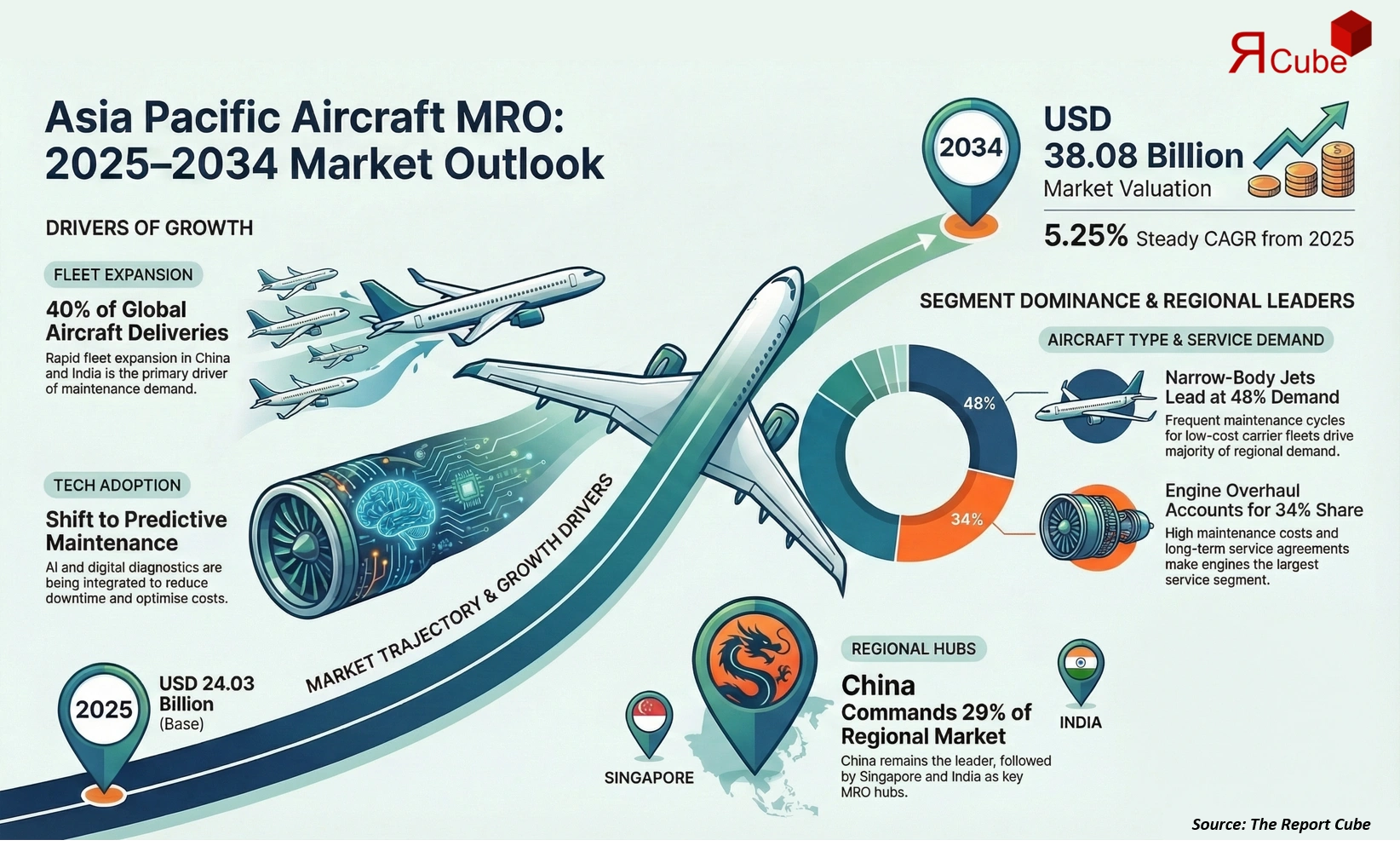 ЯCube

Asia Pacific Aircraft MRO: 2025–2034 Market Outlook

2034

USD 38.08 Billion
Market Valuation

5.25% Steady CAGR from 2025

DRIVERS OF GROWTH

FLEET EXPANSION

40% of Global Aircraft Deliveries

Rapid fleet expansion in China and India is the primary driver of maintenance demand.

TECH ADOPTION

Shift to Predictive Maintenance

AI and digital diagnostics are being integrated to reduce downtime and optimise costs.

MARKET TRAJECTORY & GROWTH DRIVERS

2025

USD 24.03 Billion (Base)

SEGMENT DOMINANCE & REGIONAL LEADERS

AIRCRAFT TYPE & SERVICE DEMAND

48%

34%

Narrow-Body Jets Lead at 48% Demand

Frequent maintenance cycles for low-cost carrier fleets drive majority of regional demand.

Engine Overhaul Accounts for 34% Share

High maintenance costs and long-term service agreements make engines the largest service segment.

REGIONAL HUBS

China
Commands 29% of Regional Market

China remains the leader, followed by Singapore and India as key MRO hubs.

SINGAPORE

INDIA

Source: The Report Cube